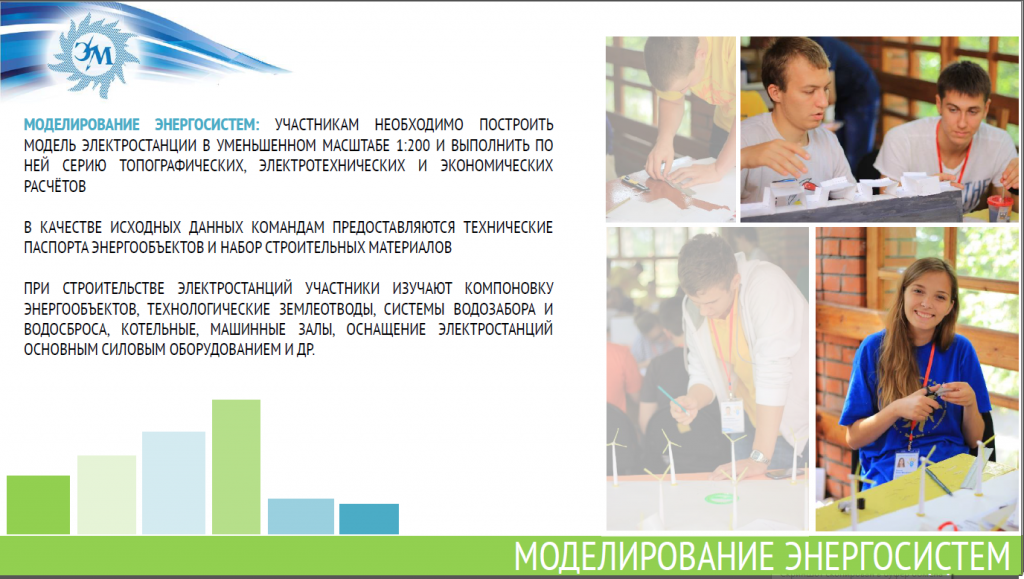 ЭМ

МОДЕЛИРОВАНИЕ ЭНЕРГОСИСТЕМ: УЧАСТНИКАМ НЕОБХОДИМО ПОСТРОИТЬ МОДЕЛЬ ЭЛЕКТРОСТАНЦИИ В УМЕНЬШЕННОМ МАСШТАБЕ 1:200 И ВЫПОЛНИТЬ ПО НЕЙ СЕРИЮ ТОПОГРАФИЧЕСКИХ, ЭЛЕКТРОТЕХНИЧЕСКИХ И ЭКОНОМИЧЕСКИХ РАСЧЁТОВ

В КАЧЕСТВЕ ИСХОДНЫХ ДАННЫХ КОМАНДАМ ПРЕДОСТАВЛЯЮТСЯ ТЕХНИЧЕСКИЕ ПАСПОРТА ЭНЕРГООБЪЕКТОВ И НАБОР СТРОИТЕЛЬНЫХ МАТЕРИАЛОВ

ПРИ СТРОИТЕЛЬСТВЕ ЭЛЕКТРОСТАНЦИЙ УЧАСТНИКИ ИЗУЧАЮТ КОМПОНОВКУ ЭНЕРГООБЪЕКТОВ, ТЕХНОЛОГИЧЕСКИЕ ЗЕМЛЕОТВОДЫ, СИСТЕМЫ ВОДОЗАБОРА И ВОДОСБРОСА, КОТЕЛЬНЫЕ, МАШИННЫЕ ЗАЛЫ, ОСНАЩЕНИЕ ЭЛЕКТРОСТАНЦИЙ ОСНОВНЫМ СИЛОВЫМ ОБОРУДОВАНИЕМ И ДР.

МОДЕЛИРОВАНИЕ ЭНЕРГОСИСТЕМ